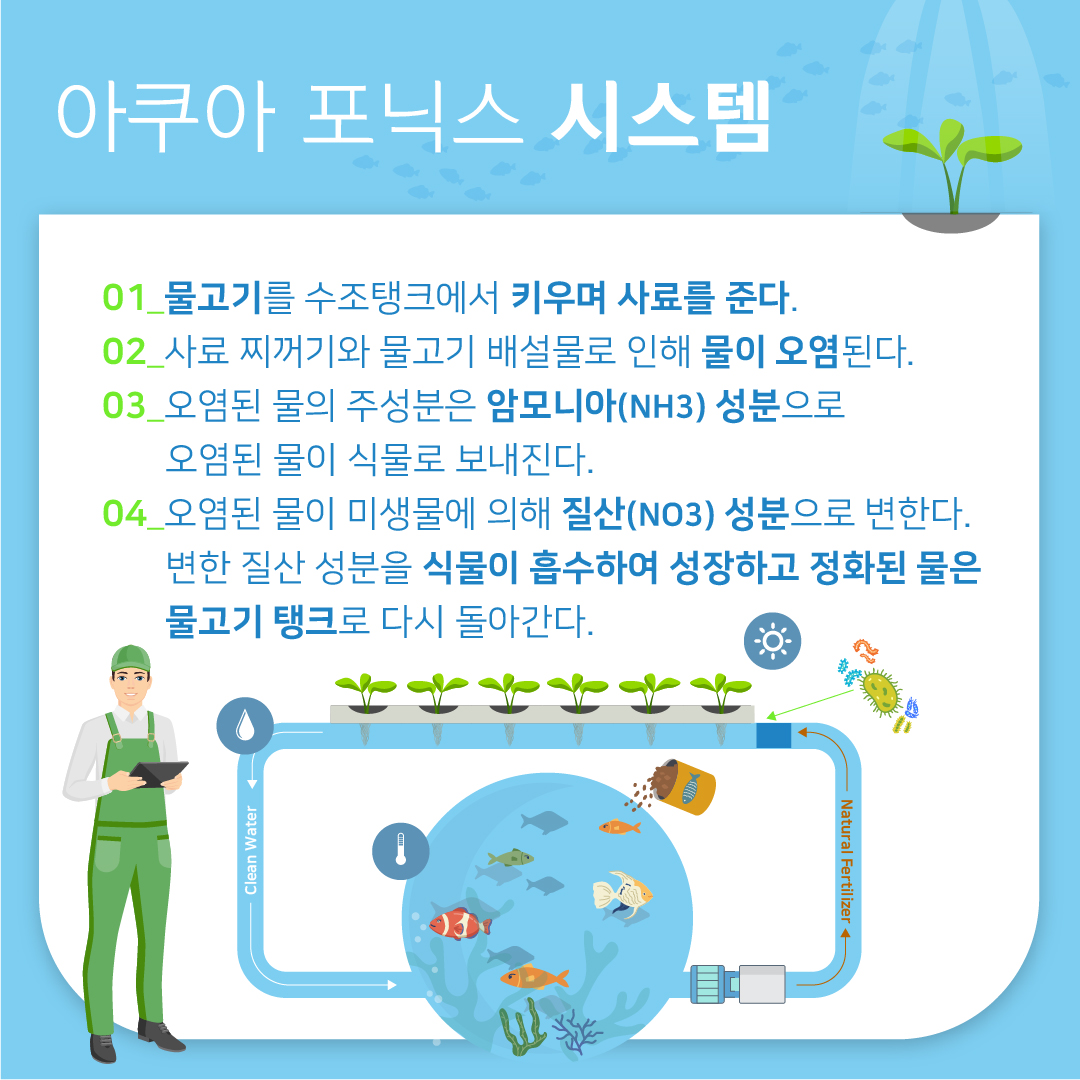 아쿠아 포닉스 시스템

01_물고기를 수조탱크에서 키우며 사료를 준다.
02_사료 찌꺼기와 물고기 배설물로 인해 물이 오염된다.
03_오염된 물의 주성분은 암모니아(NH3) 성분으로 오염된 물이 식물로 보내진다.
04_오염된 물이 미생물에 의해 질산(NO3) 성분으로 변한다. 변한 질산 성분을 식물이 흡수하여 성장하고 정화된 물은 물고기 탱크로 다시 돌아간다.

Clean Water

Natural Fertilizer